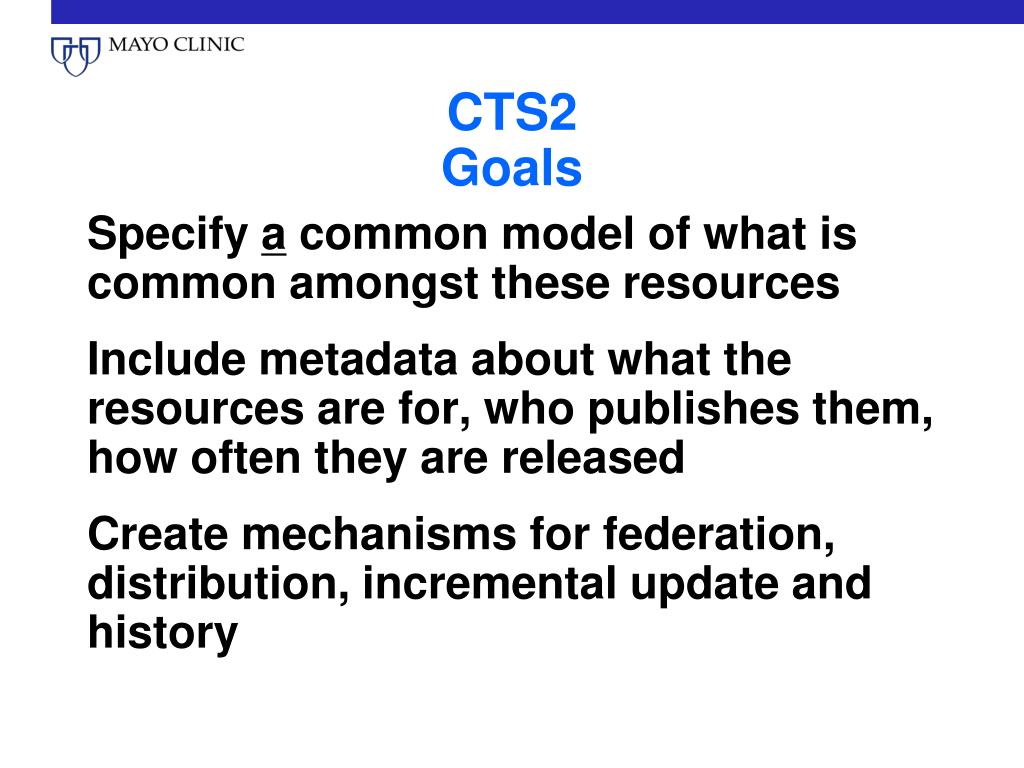 MAYO CLINIC

CTS2
Goals

Specify a common model of what is common amongst these resources

Include metadata about what the resources are for, who publishes them, how often they are released

Create mechanisms for federation, distribution, incremental update and history